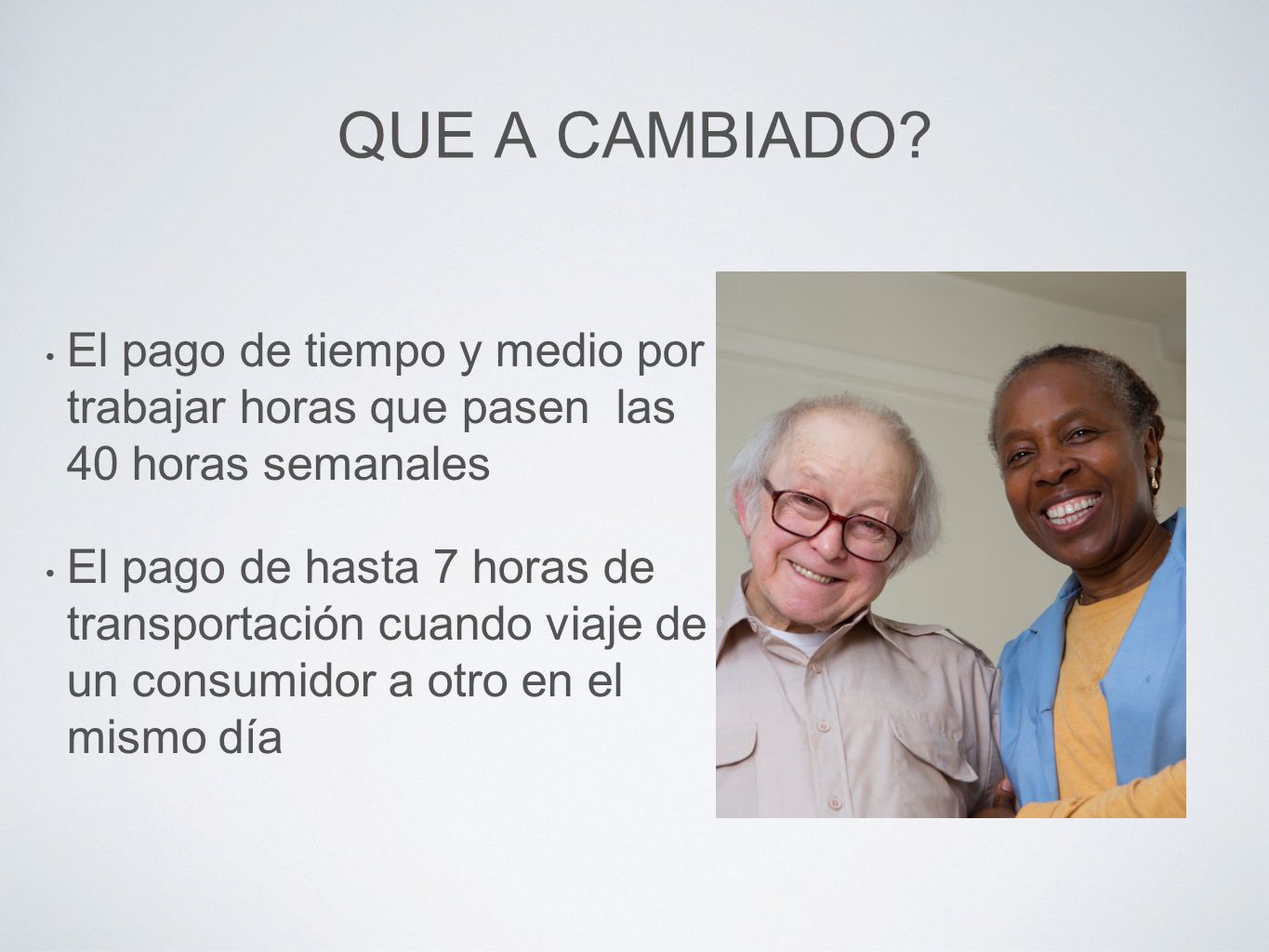 QUE A CAMBIADO?

• El pago de tiempo y medio por trabajar horas que pasen las 40 horas semanales

• El pago de hasta 7 horas de transportación cuando viaje de un consumidor a otro en el mismo día